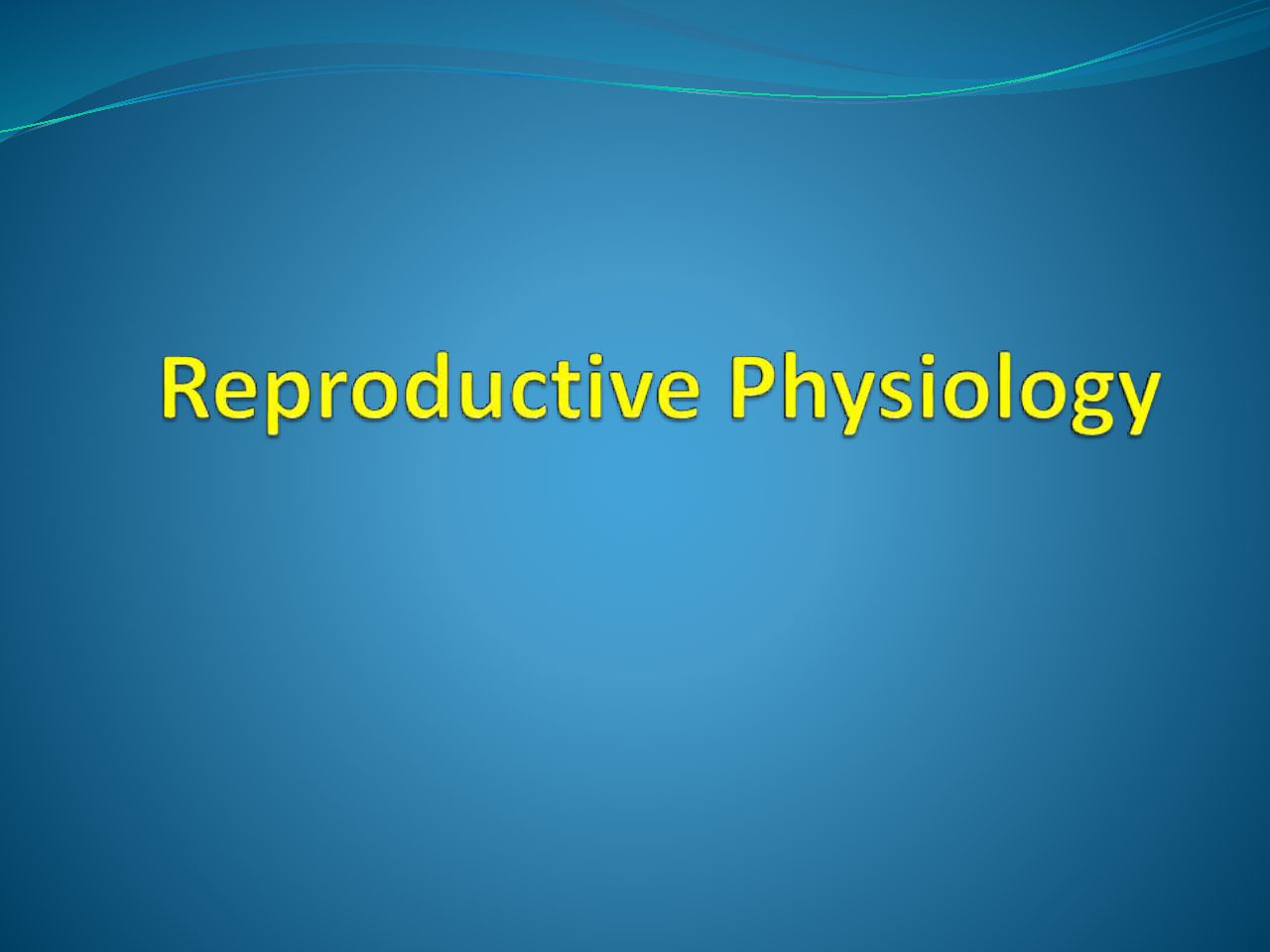 Reproductive Physiology